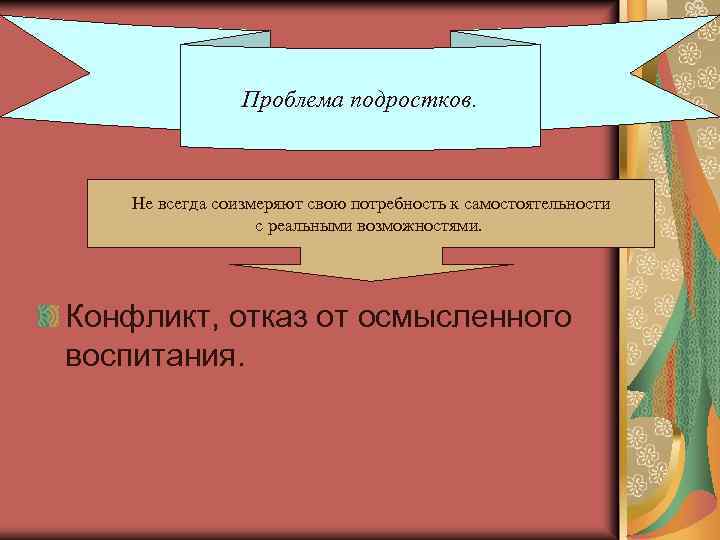 Проблема подростков.

Не всегда соизмеряют свою потребность к самостоятельности с реальными возможностями.

Конфликт, отказ от осмысленного воспитания.